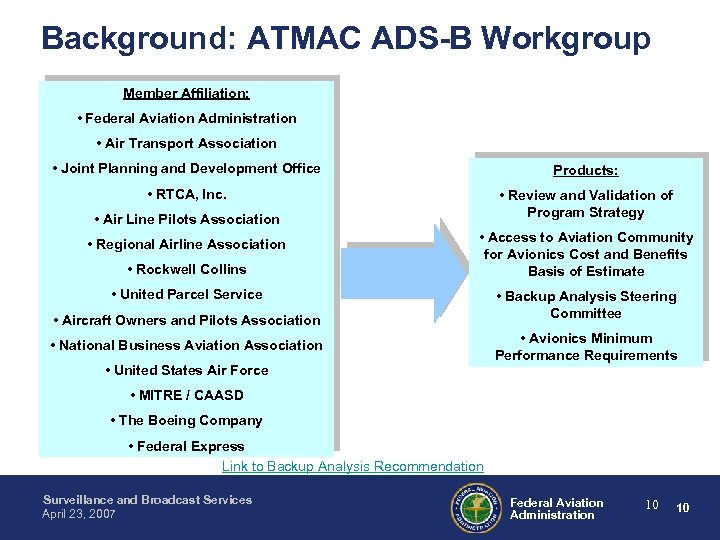 Background: ATMAC ADS-B Workgroup

Member Affiliation:

• Federal Aviation Administration

• Air Transport Association

• Joint Planning and Development Office

• RTCA, Inc.

• Air Line Pilots Association

• Regional Airline Association

• Rockwell Collins

• United Parcel Service

• Aircraft Owners and Pilots Association

• National Business Aviation Association

• United States Air Force

• MITRE / CAASD

• The Boeing Company

• Federal Express

Products:

• Review and Validation of Program Strategy

• Access to Aviation Community for Avionics Cost and Benefits Basis of Estimate

• Backup Analysis Steering Committee

• Avionics Minimum Performance Requirements

Link to Backup Analysis Recommendation

Surveillance and Broadcast Services
April 23, 2007

FEDERAL AVIATION ADMINISTRATION

Federal Aviation Administration

10 10